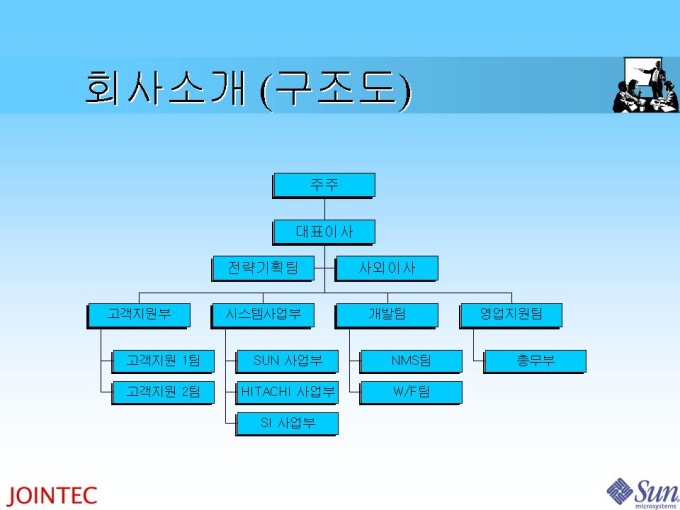 회사소개 (구조도)

주주

대표이사

전략기획팀

사외이사

고객지원부

시스템사업부

개발팀

영업지원팀

고객지원 1팀

고객지원 2팀

SUN 사업부

HITACHI 사업부

SI 사업부

NMS팀

W/F팀

총무부

JOINTEC

Sun microsystems